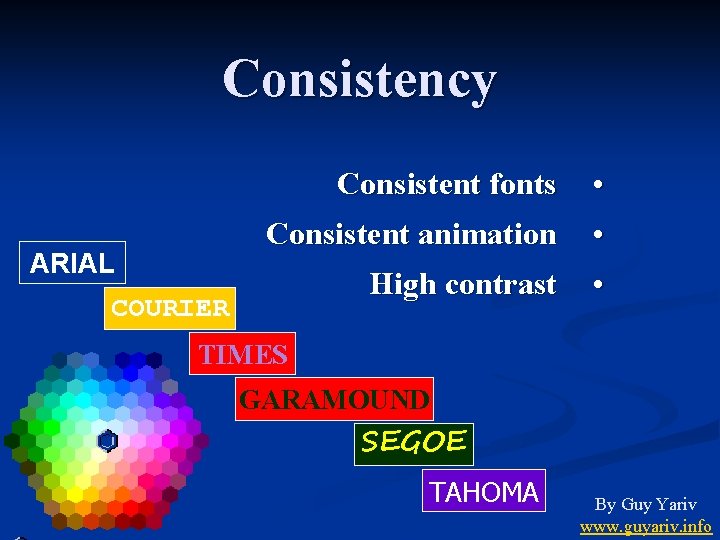 Consistency

Consistent fonts •
Consistent animation •
High contrast •

ARIAL
COURIER
TIMES
GARAMOUND
SEGOE
TAHOMA

By Guy Yariv
www.guyariv.info